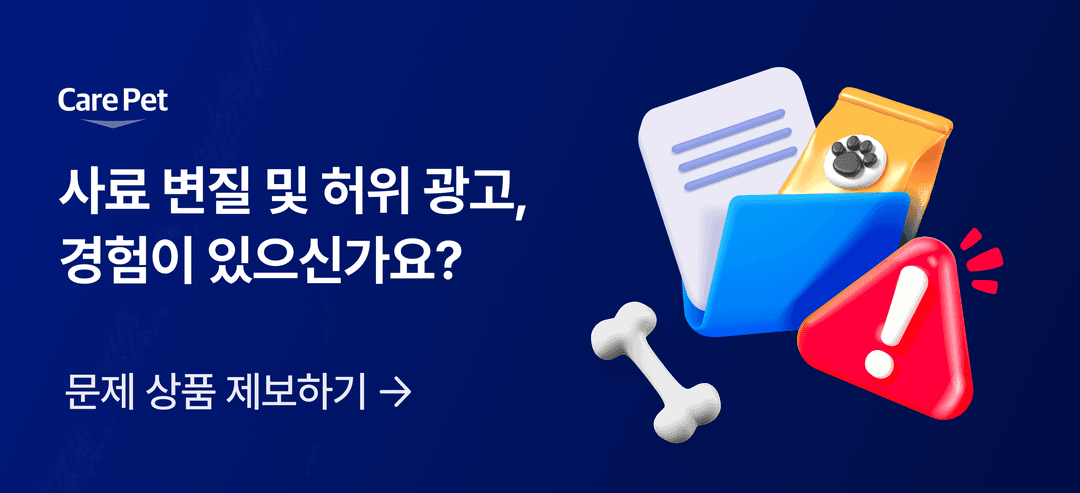 Care Pet

사료 변질 및 허위 광고,
경험이 있으신가요?

문제 상품 제보하기 →